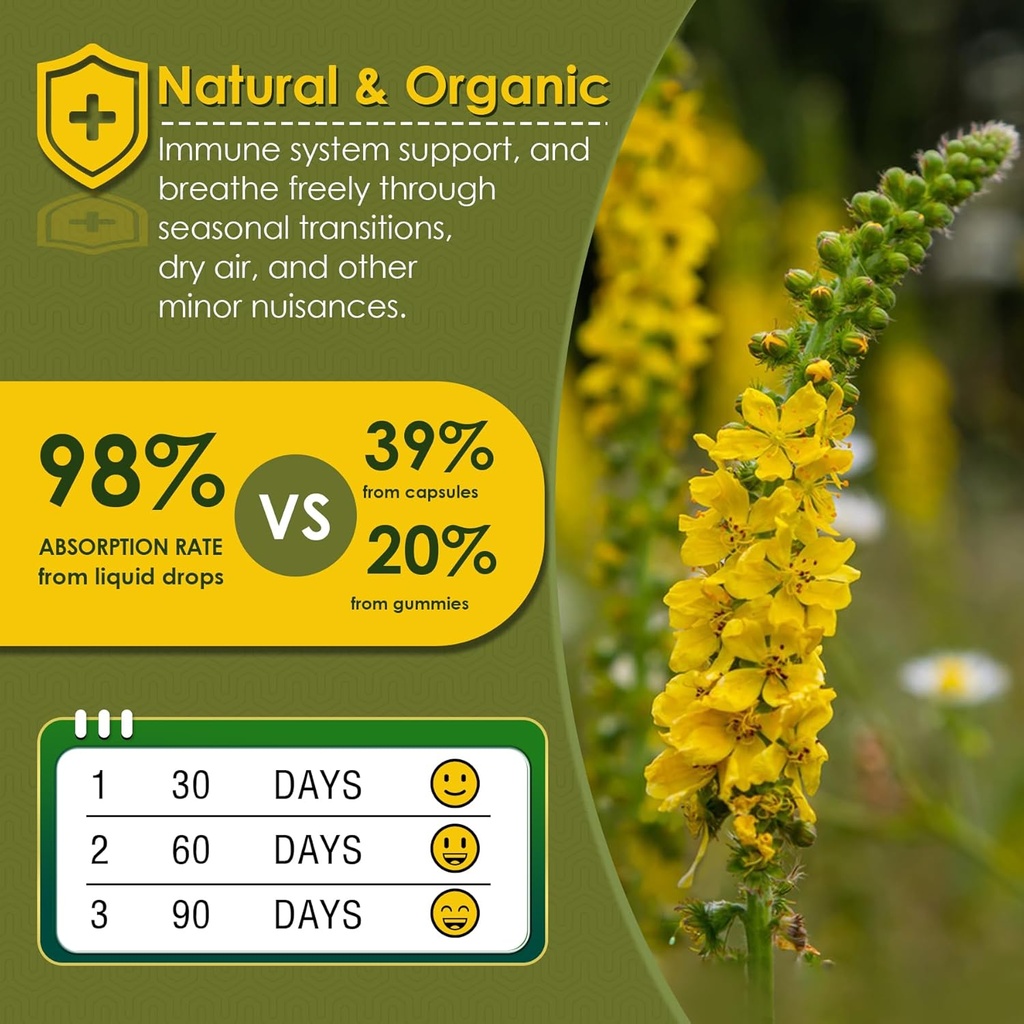 Natural & Organic

Immune system support, and breathe freely through seasonal transitions, dry air, and other minor nuisances.

98%
ABSORPTION RATE
from liquid drops

VS

39%
from capsules

20%
from gummies

| 1 | 30 | DAYS |
|---|---|---|
| 2 | 60 | DAYS |
| 3 | 90 | DAYS |